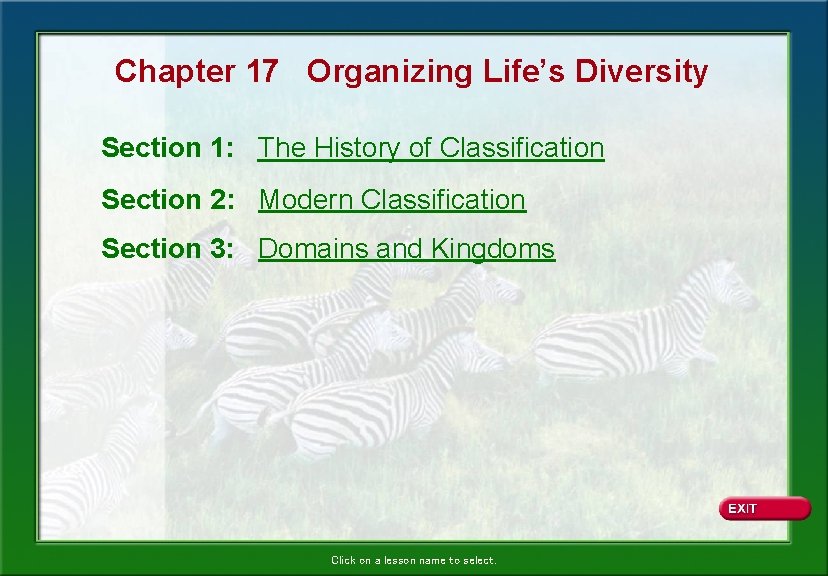 Chapter 17 Organizing Life's Diversity

Section 1: The History of Classification

Section 2: Modern Classification

Section 3: Domains and Kingdoms

EXIT

Click on a lesson name to select.